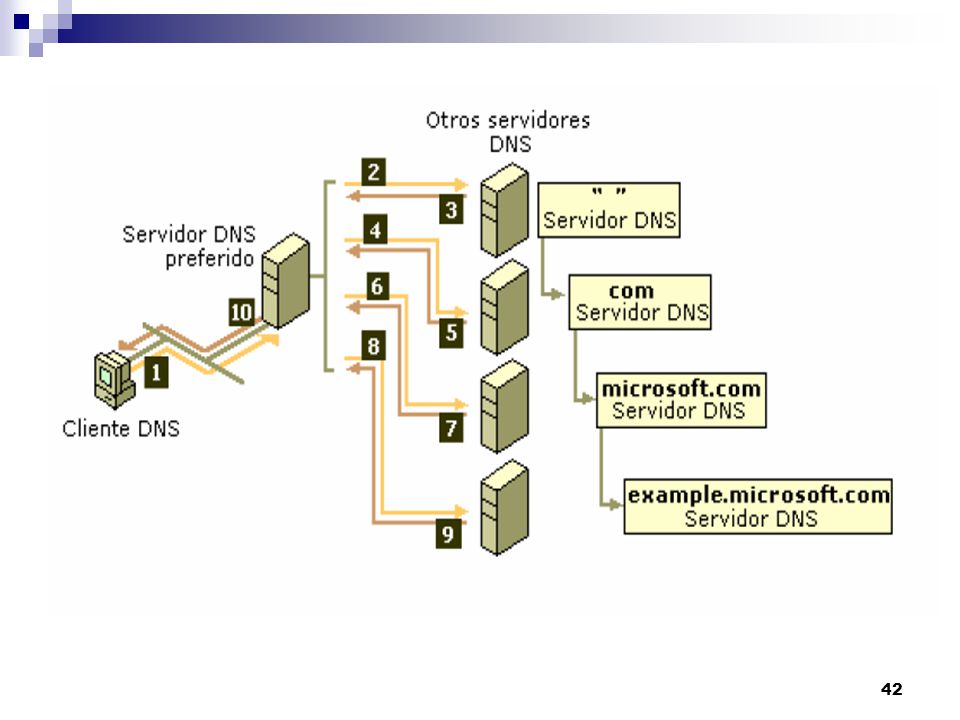 Otros servidores DNS

Servidor DNS preferido

Cliente DNS

1

10

2

3

4

5

6

7

8

9

" "
Servidor DNS

com
Servidor DNS

microsoft.com
Servidor DNS

example.microsoft.com
Servidor DNS

42